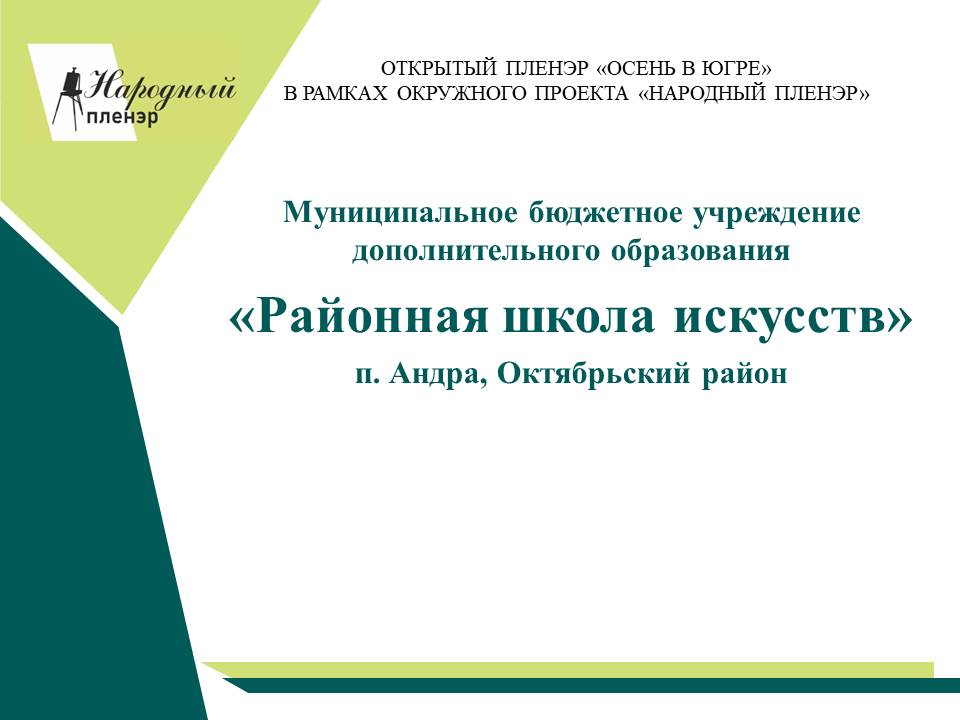 Народный пленэр

ОТКРЫТЫЙ ПЛЕНЭР «ОСЕНЬ В ЮГРЕ»
В РАМКАХ ОКРУЖНОГО ПРОЕКТА «НАРОДНЫЙ ПЛЕНЭР»

Муниципальное бюджетное учреждение дополнительного образования

«Районная школа искусств»

п. Андра, Октябрьский район